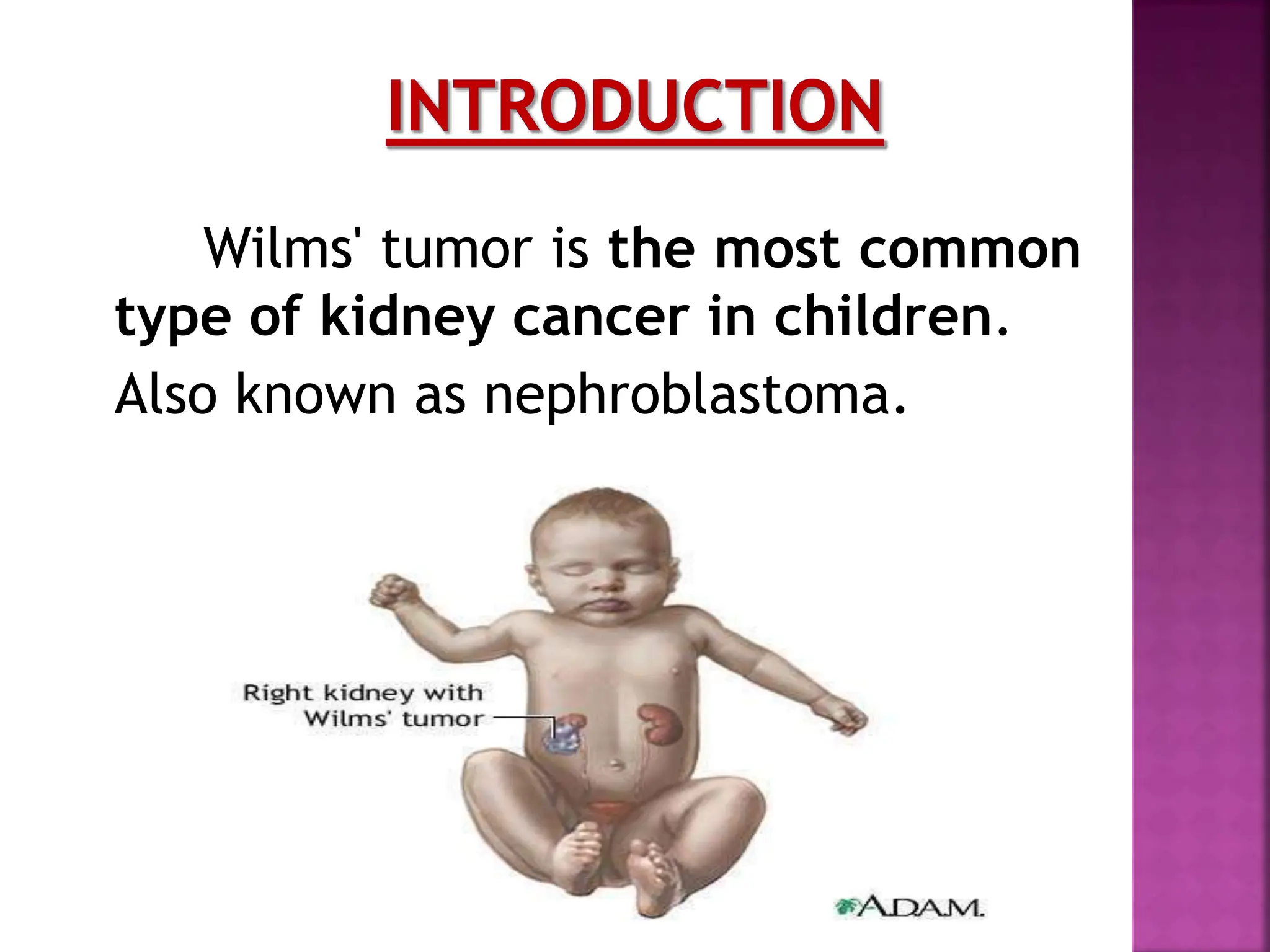 INTRODUCTION

Wilms' tumor is the most common type of kidney cancer in children.

Also known as nephroblastoma.

Right kidney with Wilms' tumor

ADAM.